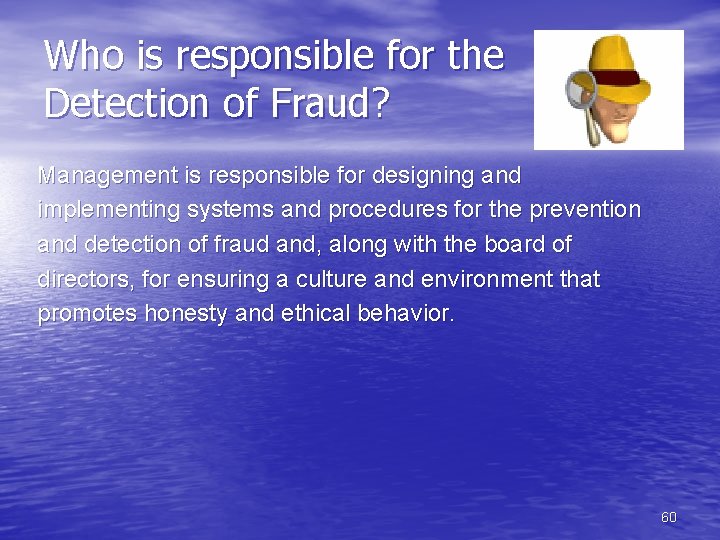 Who is responsible for the Detection of Fraud?

Management is responsible for designing and implementing systems and procedures for the prevention and detection of fraud and, along with the board of directors, for ensuring a culture and environment that promotes honesty and ethical behavior.

60